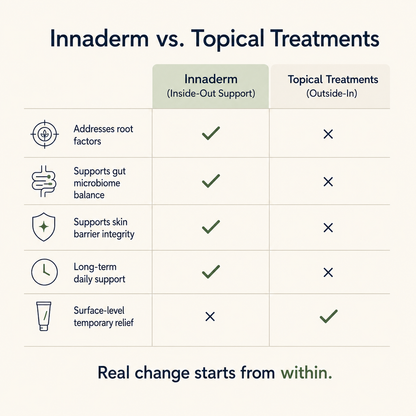 Innaderm vs. Topical Treatments

| | Innaderm (Inside-Out Support) | Topical Treatments (Outside-In) |
|---|---|---|
| Addresses root factors | ✓ | × |
| Supports gut microbiome balance | ✓ | × |
| Supports skin barrier integrity | ✓ | × |
| Long-term daily support | ✓ | × |
| Surface-level temporary relief | × | ✓ |

Real change starts from within.